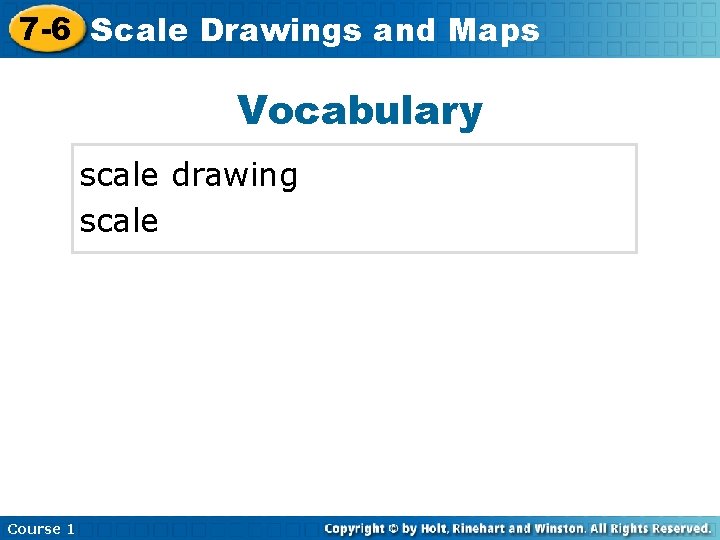 7-6 Scale Drawings and Maps

Vocabulary

scale drawing
scale

Course 1

Copyright © by Holt, Rinehart and Winston. All Rights Reserved.